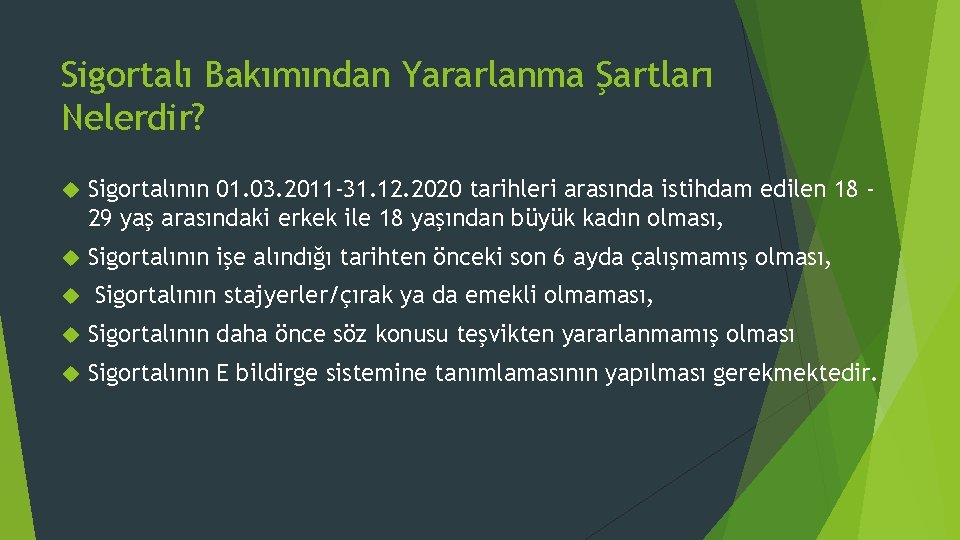 Sigortalı Bakımından Yararlanma Şartları Nelerdir?

Sigortalının 01.03.2011-31.12.2020 tarihleri arasında istihdam edilen 18 - 29 yaş arasındaki erkek ile 18 yaşından büyük kadın olması,

Sigortalının işe alındığı tarihten önceki son 6 ayda çalışmamış olması,

Sigortalının stajyerler/çırak ya da emekli olmaması,

Sigortalının daha önce söz konusu teşvikten yararlanmamış olması

Sigortalının E bildirge sistemine tanımlamasının yapılması gerekmektedir.